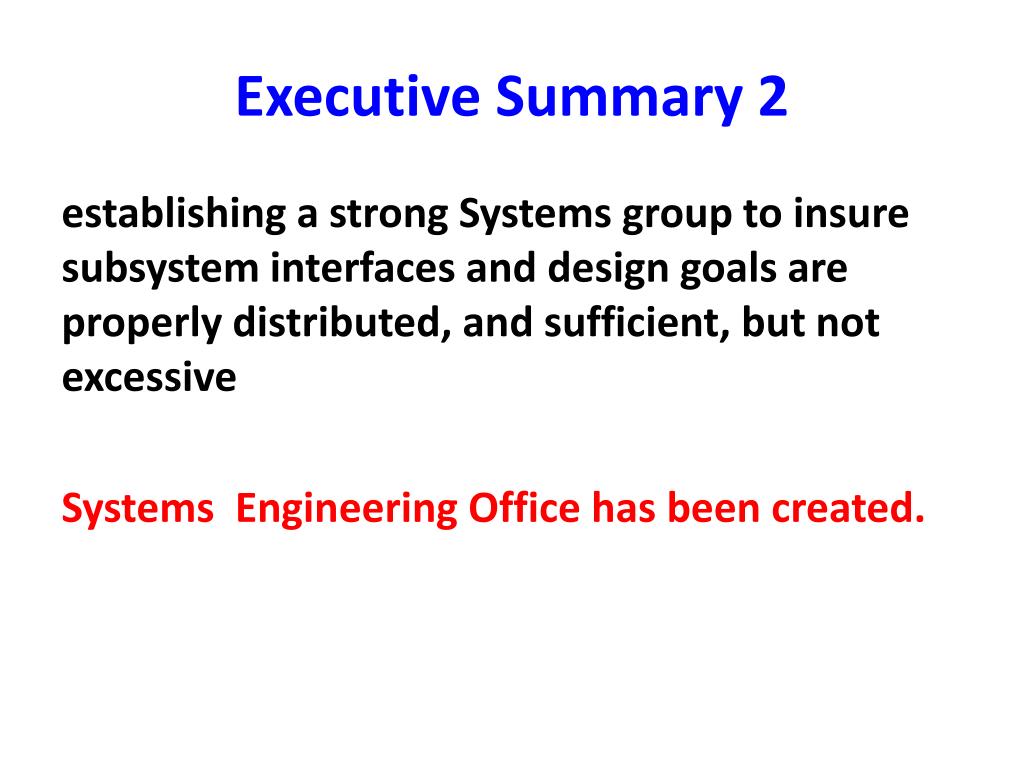 Executive Summary 2

establishing a strong Systems group to insure subsystem interfaces and design goals are properly distributed, and sufficient, but not excessive

Systems  Engineering Office has been created.